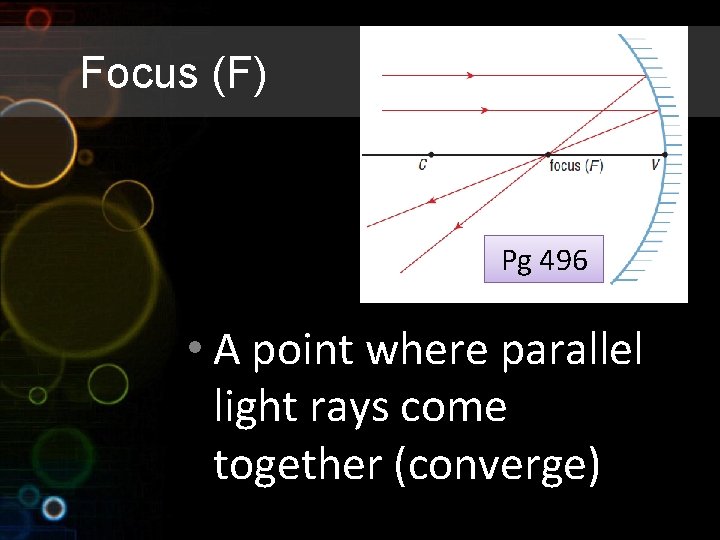 Focus (F)

C

focus (F)

V

Pg 496

• A point where parallel light rays come together (converge)